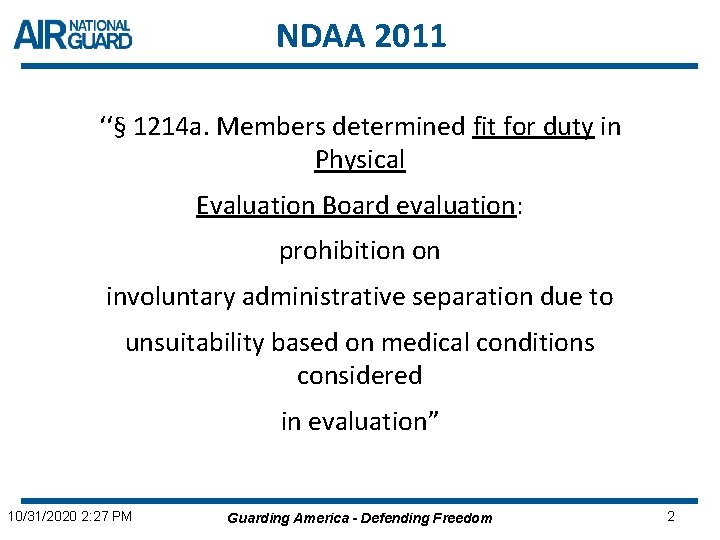 AIR NATIONAL GUARD

NDAA 2011

‘‘§ 1214a. Members determined fit for duty in Physical

Evaluation Board evaluation:

prohibition on

involuntary administrative separation due to

unsuitability based on medical conditions considered

in evaluation”

10/31/2020 2:27 PM

Guarding America - Defending Freedom

2